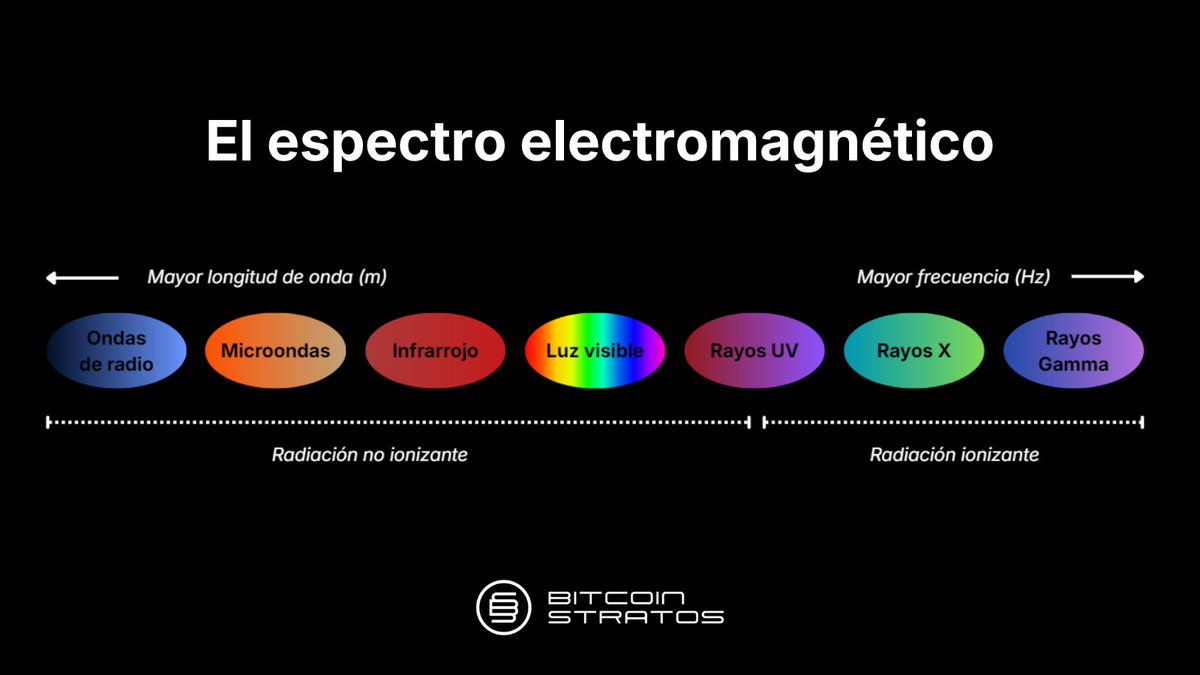 El espectro electromagnético

Mayor longitud de onda (m)

Mayor frecuencia (Hz)

Ondas de radio

Microondas

Infrarrojo

Luz visible

Rayos UV

Rayos X

Rayos Gamma

Radiación no ionizante

Radiación ionizante

BITCOIN STRATOS